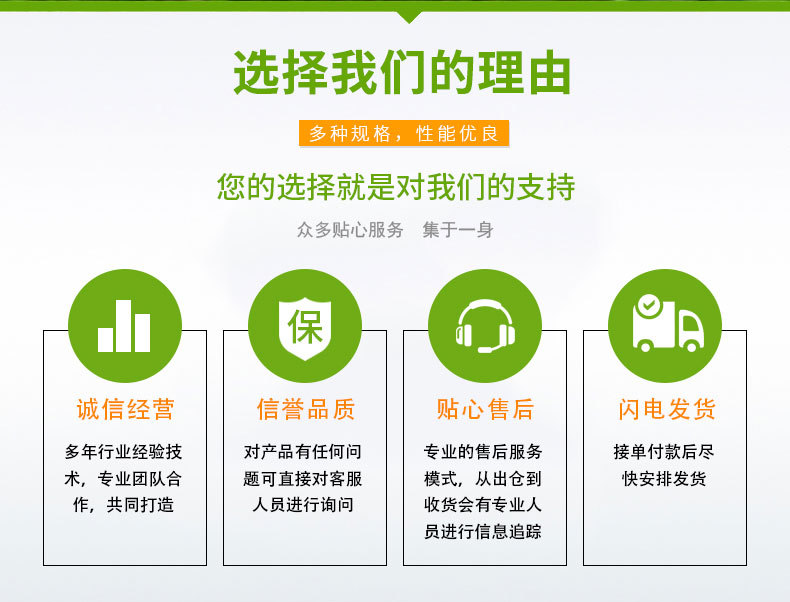 选择我们的理由

多种规格，性能优良

您的选择就是对我们的支持

众多贴心服务　集于一身

保

诚信经营

多年行业经验技术，专业团队合作，共同打造

信誉品质

对产品有任何问题可直接对客服人员进行询问

贴心售后

专业的售后服务模式，从出仓到收货会有专业人员进行信息追踪

闪电发货

接单付款后尽快安排发货